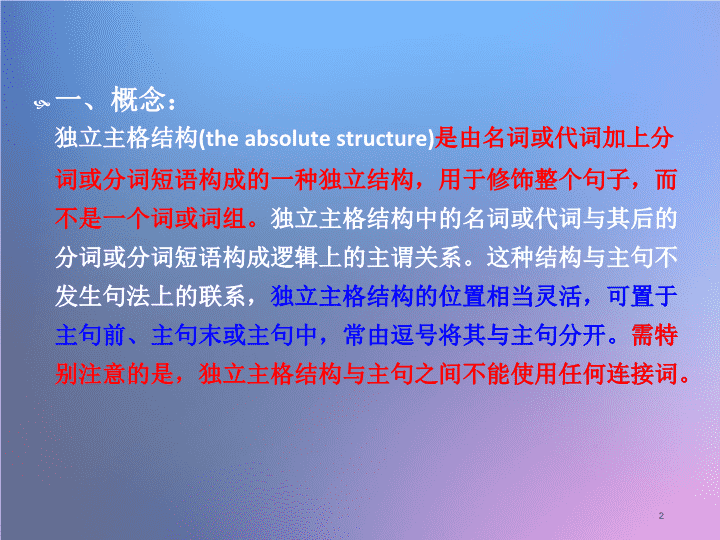 一、概念：

独立主格结构(the absolute structure)是由名词或代词加上分词或分词短语构成的一种独立结构，用于修饰整个句子，而不是一个词或词组。独立主格结构中的名词或代词与其后的分词或分词短语构成逻辑上的主谓关系。这种结构与主句不发生句法上的联系，独立主格结构的位置相当灵活，可置于主句前、主句末或主句中，常由逗号将其与主句分开。需特别注意的是，独立主格结构与主句之间不能使用任何连接词。

2